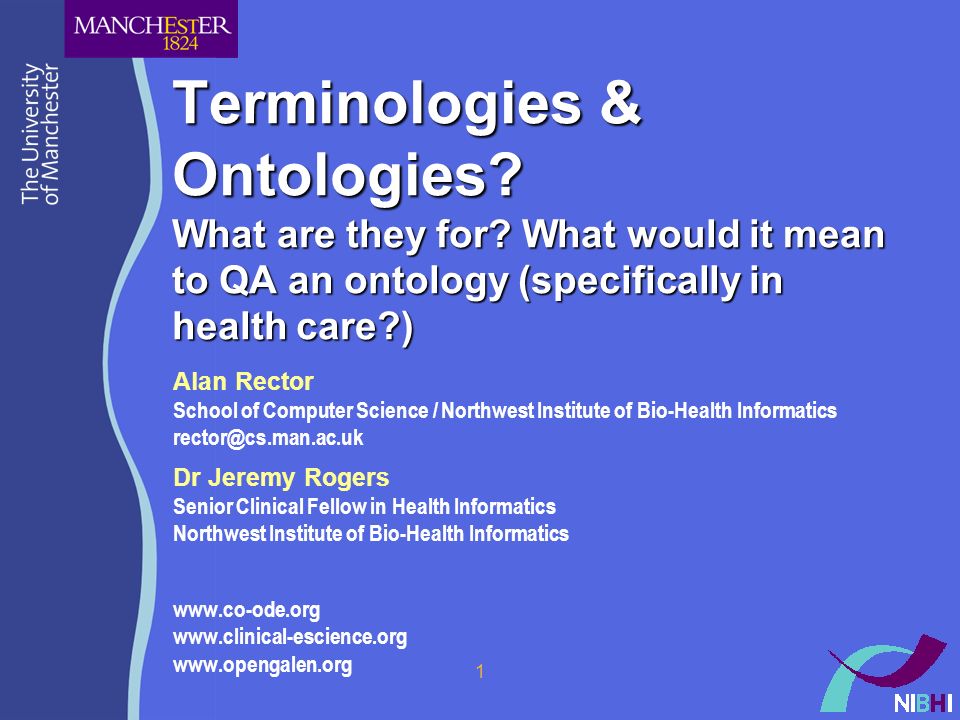 MANCHESTER
1824

The University of Manchester

Terminologies & Ontologies?
What are they for? What would it mean to QA an ontology (specifically in health care?)

Alan Rector
School of Computer Science / Northwest Institute of Bio-Health Informatics
rector@cs.man.ac.uk

Dr Jeremy Rogers
Senior Clinical Fellow in Health Informatics
Northwest Institute of Bio-Health Informatics

www.co-ode.org
www.clinical-escience.org
www.opengalen.org

1

NIBHI